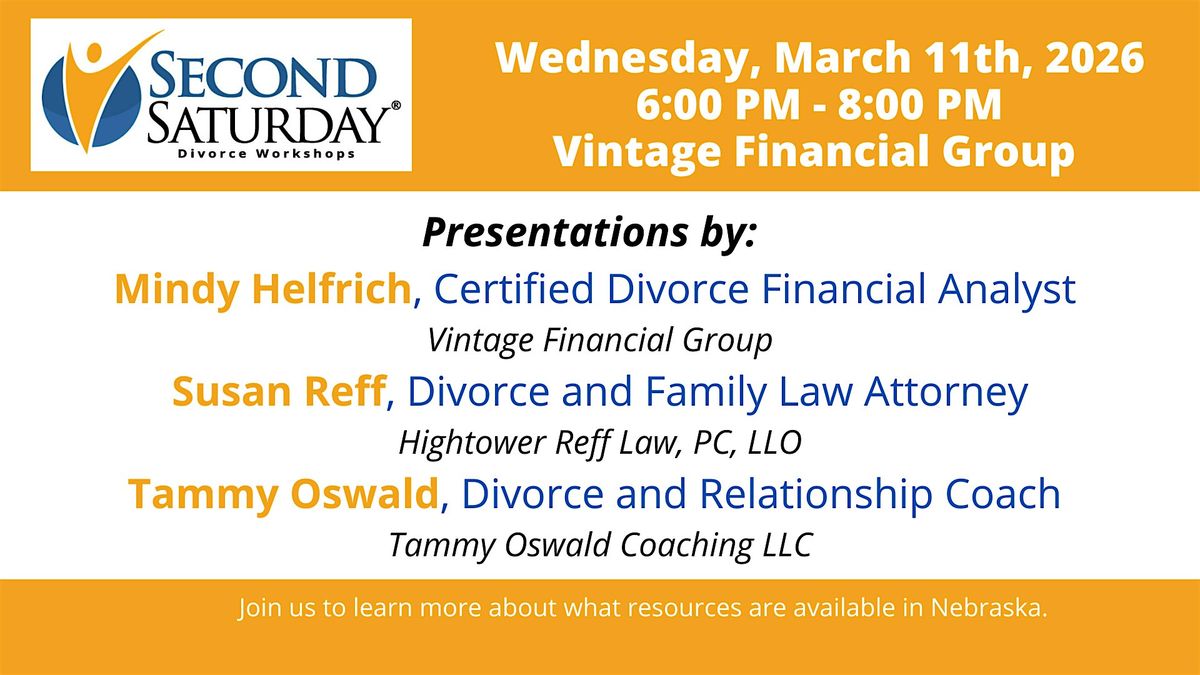 SECOND SATURDAY®
Divorce Workshops

Wednesday, March 11th, 2026
6:00 PM - 8:00 PM
Vintage Financial Group

Presentations by:
Mindy Helfrich, Certified Divorce Financial Analyst
Vintage Financial Group
Susan Reff, Divorce and Family Law Attorney
Hightower Reff Law, PC, LLO
Tammy Oswald, Divorce and Relationship Coach
Tammy Oswald Coaching LLC

Join us to learn more about what resources are available in Nebraska.